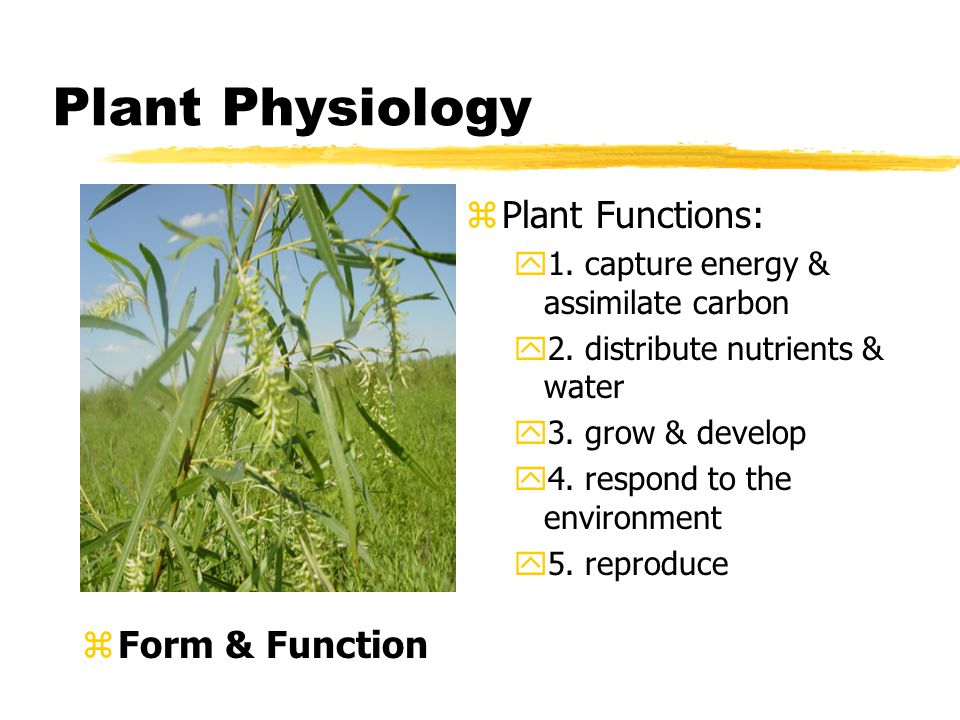 Plant Physiology

Plant Functions:

1. capture energy & assimilate carbon

2. distribute nutrients & water

3. grow & develop

4. respond to the environment

5. reproduce

Form & Function